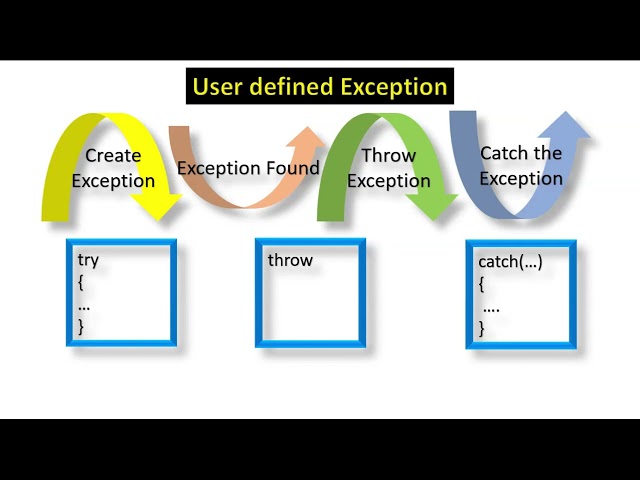 User defined Exception

Create Exception

Exception Found

Throw Exception

Catch the Exception

try
{
…
}

throw

catch(…)
{
….
}